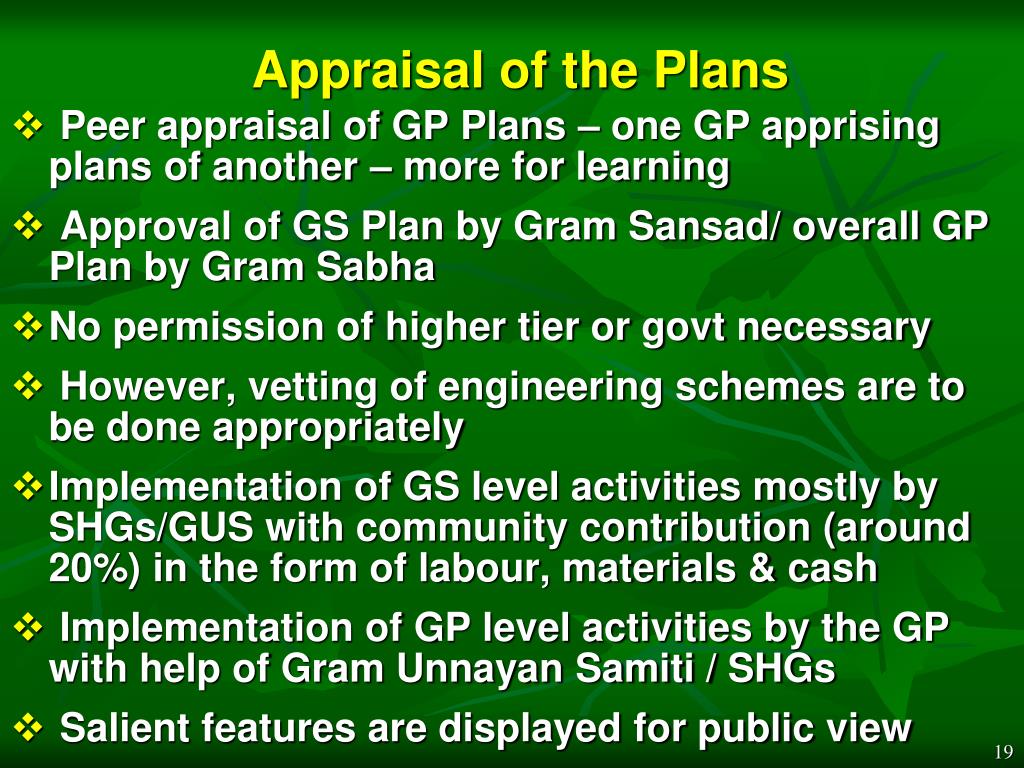 Appraisal of the Plans

❖ Peer appraisal of GP Plans – one GP apprising plans of another – more for learning

❖ Approval of GS Plan by Gram Sansad/ overall GP Plan by Gram Sabha

❖ No permission of higher tier or govt necessary

❖ However, vetting of engineering schemes are to be done appropriately

❖ Implementation of GS level activities mostly by SHGs/GUS with community contribution (around 20%) in the form of labour, materials & cash

❖ Implementation of GP level activities by the GP with help of Gram Unnayan Samiti / SHGs

❖ Salient features are displayed for public view

19